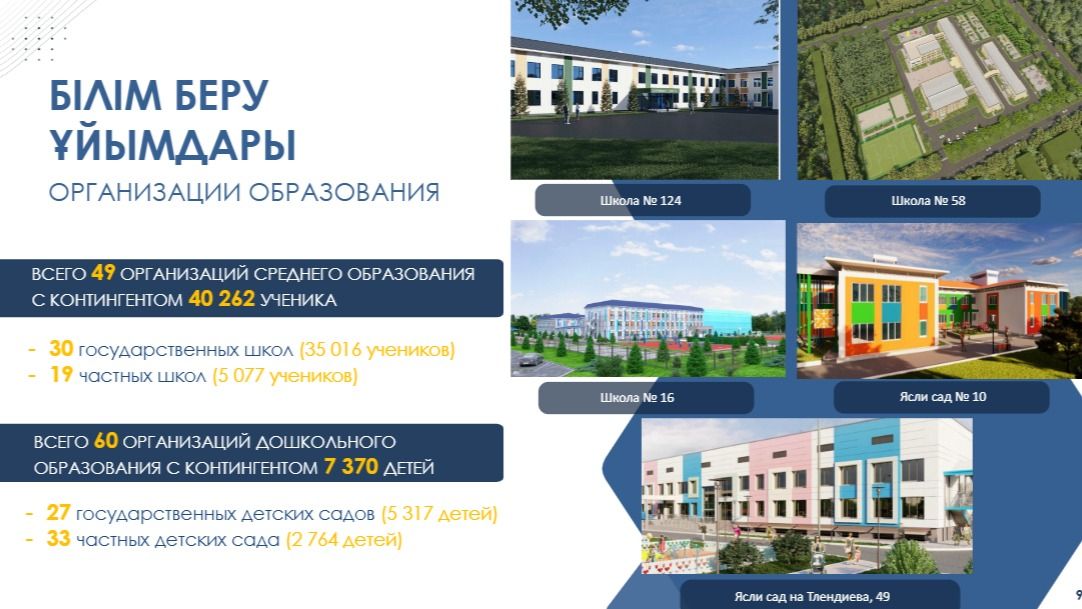 БІЛІМ БЕРУ ҰЙЫМДАРЫ

ОРГАНИЗАЦИИ ОБРАЗОВАНИЯ

ВСЕГО 49 ОРГАНИЗАЦИЙ СРЕДНЕГО ОБРАЗОВАНИЯ С КОНТИНГЕНТОМ 40 262 УЧЕНИКА

- 30 государственных школ (35 016 учеников)
- 19 частных школ (5 077 учеников)

ВСЕГО 60 ОРГАНИЗАЦИЙ ДОШКОЛЬНОГО ОБРАЗОВАНИЯ С КОНТИНГЕНТОМ 7 370 ДЕТЕЙ

- 27 государственных детских садов (5 317 детей)
- 33 частных детских сада (2 764 детей)

Школа № 124

Школа № 58

Школа № 16

Ясли сад № 10

Ясли сад на Тлендиева, 49

9